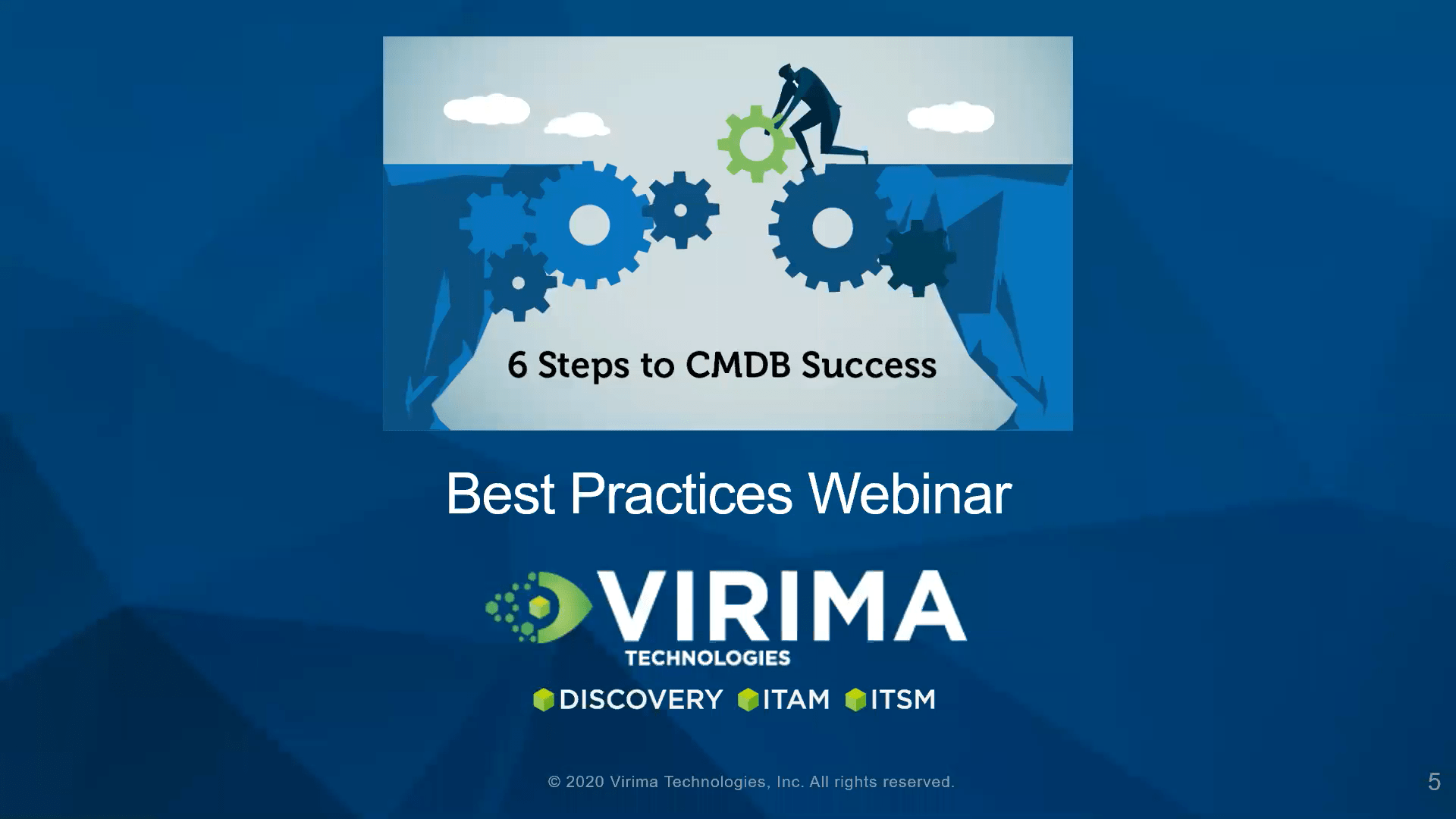 6 Steps to CMDB Success

Best Practices Webinar

VIRIMA
TECHNOLOGIES

DISCOVERY ITAM ITSM

© 2020 Virima Technologies, Inc. All rights reserved.

5